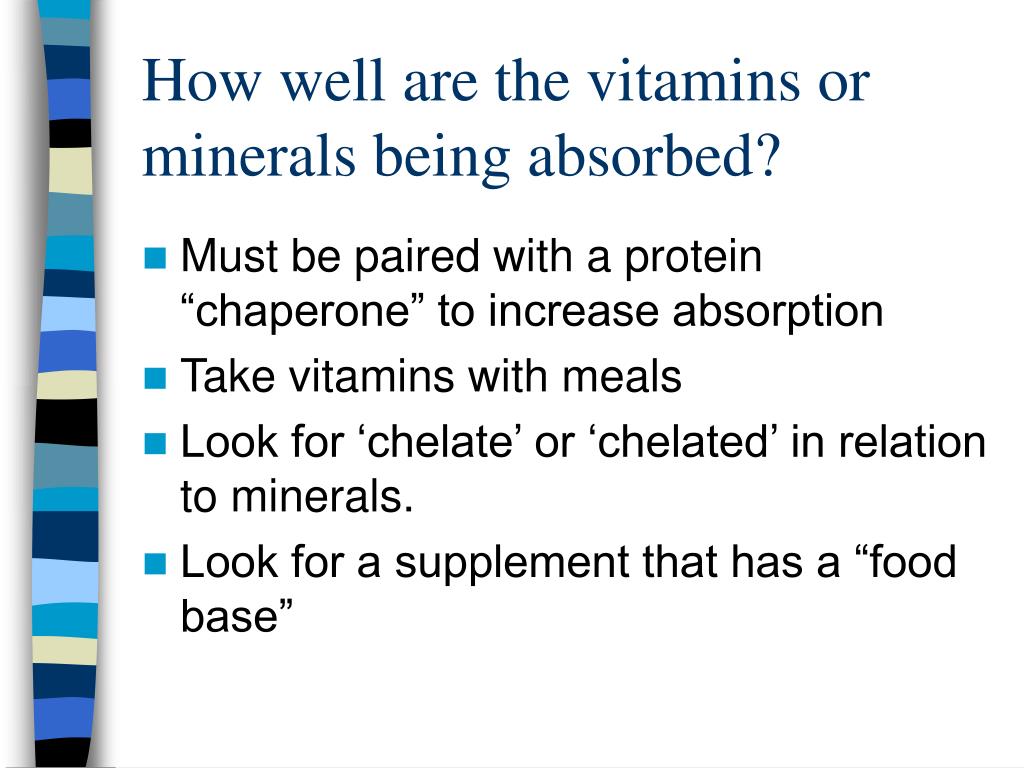 How well are the vitamins or minerals being absorbed?

- Must be paired with a protein “chaperone” to increase absorption
- Take vitamins with meals
- Look for ‘chelate’ or ‘chelated’ in relation to minerals.
- Look for a supplement that has a “food base”